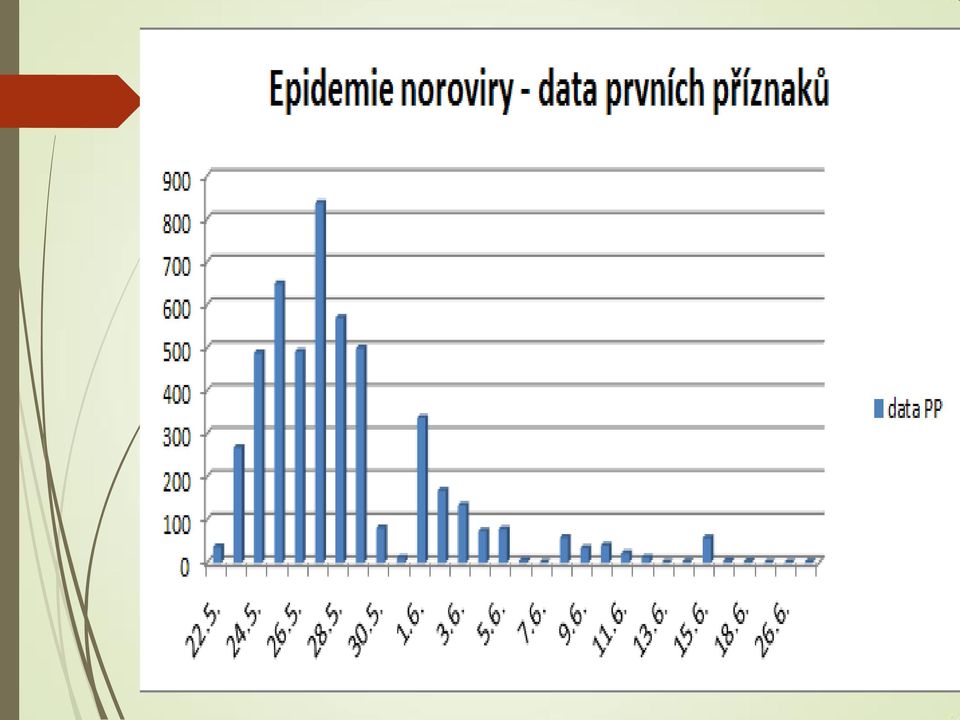 Epidemie noroviry - data prvních příznaků

900
800
700
600
500
400
300
200
100
0

22.5.
24.5.
26.5.
28.5.
30.5.
1.6.
3.6.
5.6.
7.6.
9.6.
11.6.
13.6.
15.6.
18.6.
26.6.

data PP